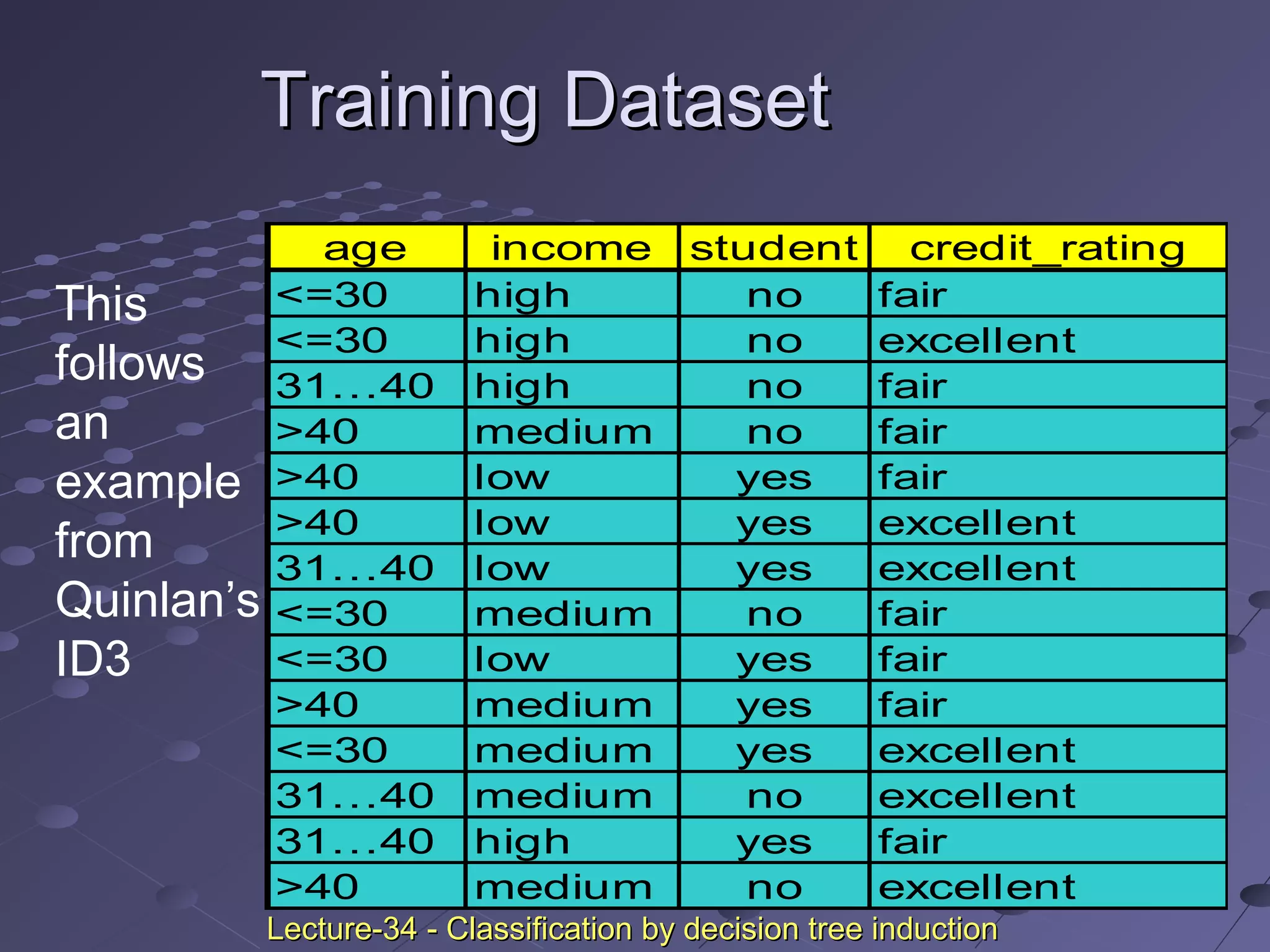 Training Dataset

This follows an example from Quinlan's ID3

| age | income | student | credit_rating |
|---|---|---|---|
| <=30 | high | no | fair |
| <=30 | high | no | excellent |
| 31…40 | high | no | fair |
| >40 | medium | no | fair |
| >40 | low | yes | fair |
| >40 | low | yes | excellent |
| 31…40 | low | yes | excellent |
| <=30 | medium | no | fair |
| <=30 | low | yes | fair |
| >40 | medium | yes | fair |
| <=30 | medium | yes | excellent |
| 31…40 | medium | no | excellent |
| 31…40 | high | yes | fair |
| >40 | medium | no | excellent |

Lecture-34 - Classification by decision tree induction